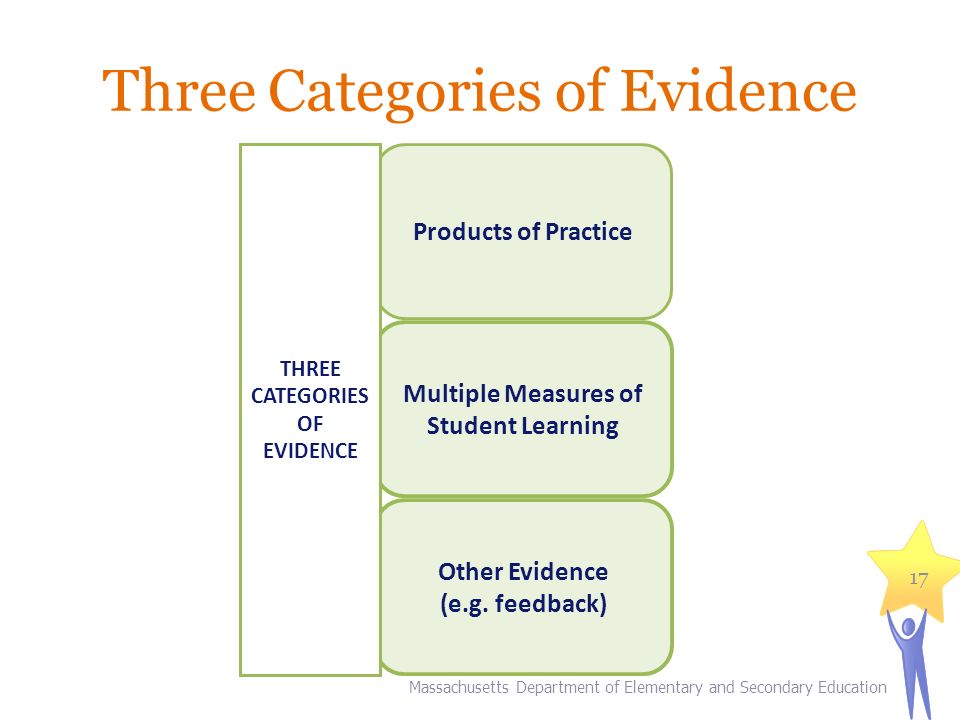 Three Categories of Evidence

THREE CATEGORIES OF EVIDENCE

Products of Practice

Multiple Measures of Student Learning

Other Evidence (e.g. feedback)

17

Massachusetts Department of Elementary and Secondary Education